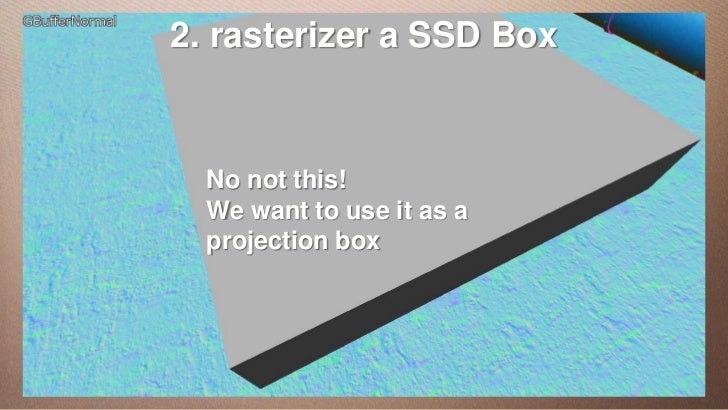 GBufferNormal

2. rasterizer a SSD Box

No not this!
We want to use it as a projection box